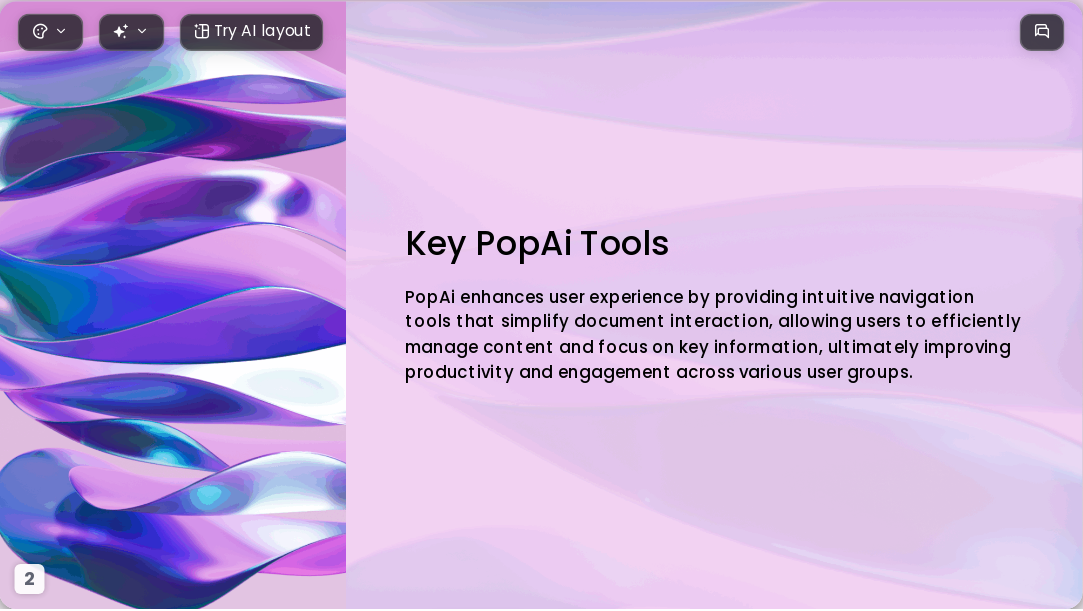 Try AI layout

Key PopAi Tools

PopAi enhances user experience by providing intuitive navigation tools that simplify document interaction, allowing users to efficiently manage content and focus on key information, ultimately improving productivity and engagement across various user groups.

2